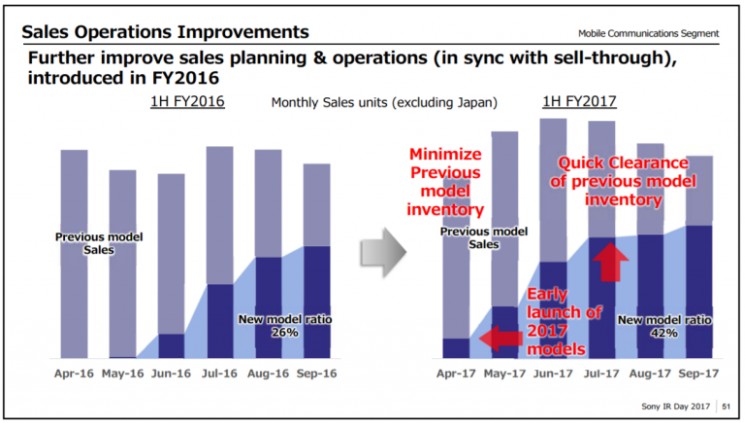 Sales Operations Improvements

Mobile Communications Segment

Further improve sales planning & operations (in sync with sell-through), introduced in FY2016

1H FY2016

Monthly Sales units (excluding Japan)

1H FY2017

Previous model Sales

New model ratio 26%

Apr-16 May-16 Jun-16 Jul-16 Aug-16 Sep-16

Minimize Previous model inventory

Quick Clearance of previous model inventory

Previous model Sales

Early launch of 2017 models

New model ratio 42%

Apr-17 May-17 Jun-17 Jul-17 Aug-17 Sep-17

Sony IR Day 2017 | 51